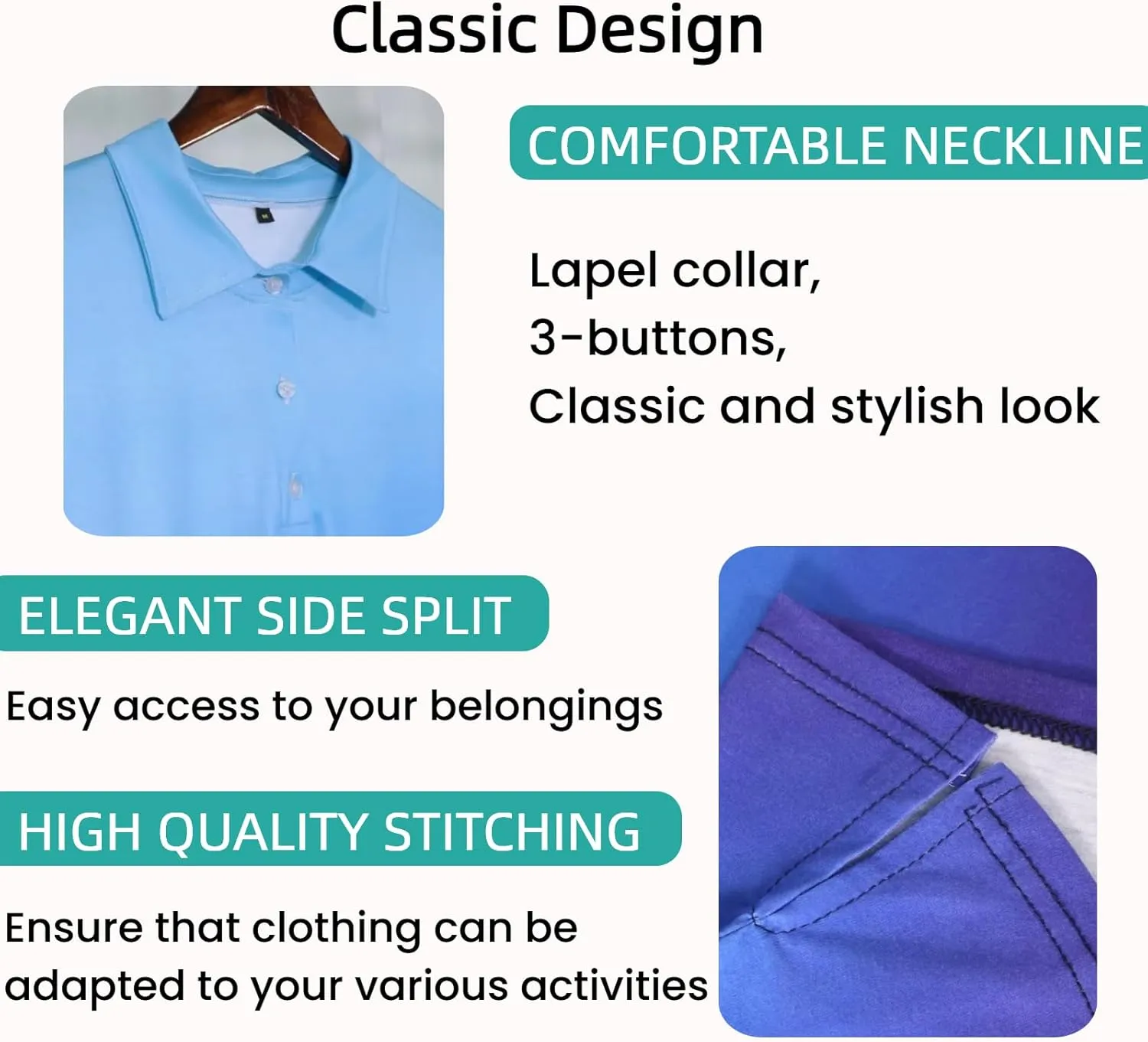 Classic Design

COMFORTABLE NECKLINE

Lapel collar,
3-buttons,
Classic and stylish look

ELEGANT SIDE SPLIT

Easy access to your belongings

HIGH QUALITY STITCHING

Ensure that clothing can be adapted to your various activities